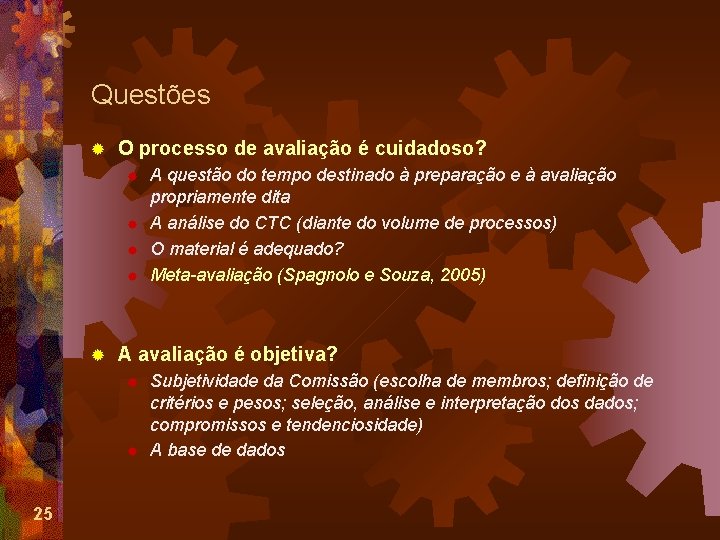 Questões

O processo de avaliação é cuidadoso?

A questão do tempo destinado à preparação e à avaliação propriamente dita

A análise do CTC (diante do volume de processos)

O material é adequado?

Meta-avaliação (Spagnolo e Souza, 2005)

A avaliação é objetiva?

Subjetividade da Comissão (escolha de membros; definição de critérios e pesos; seleção, análise e interpretação dos dados; compromissos e tendenciosidade)

A base de dados

25